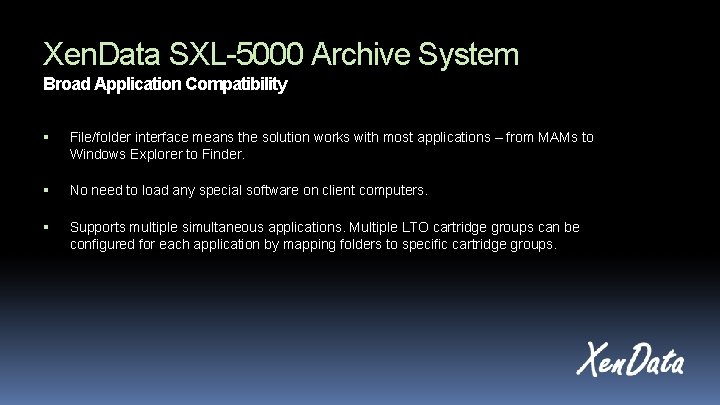 XenData SXL-5000 Archive System
Broad Application Compatibility

▪ File/folder interface means the solution works with most applications – from MAMs to Windows Explorer to Finder.

▪ No need to load any special software on client computers.

▪ Supports multiple simultaneous applications. Multiple LTO cartridge groups can be configured for each application by mapping folders to specific cartridge groups.

XenData